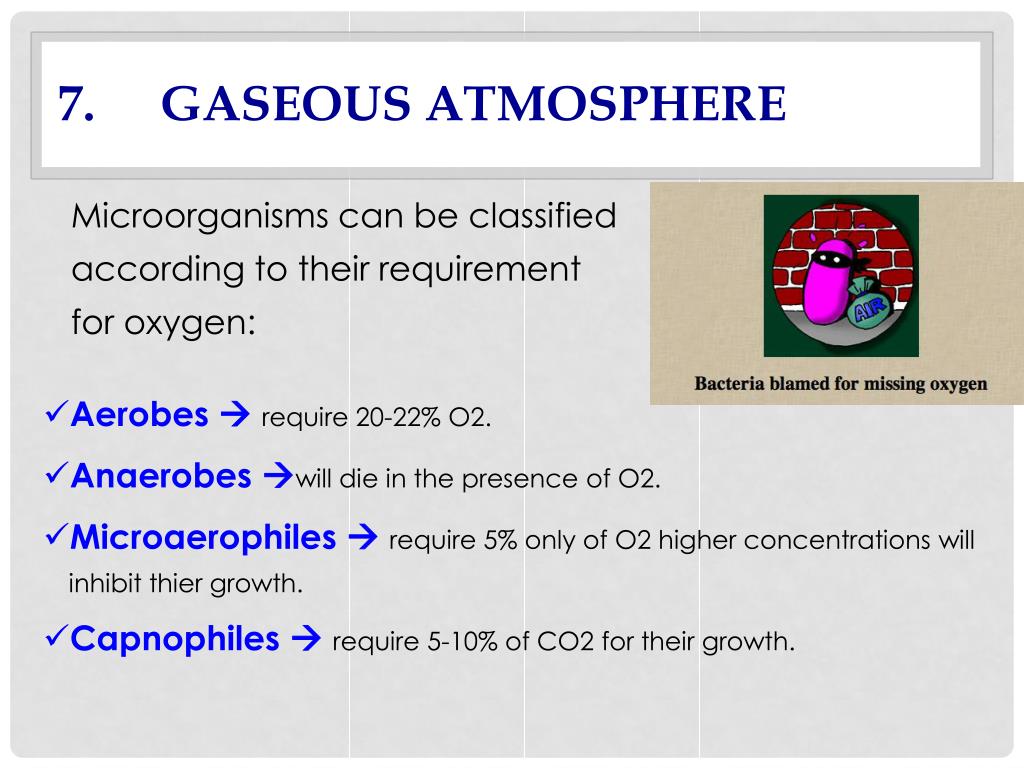 7. GASEOUS ATMOSPHERE

Microorganisms can be classified according to their requirement for oxygen:

AIR

Bacteria blamed for missing oxygen

✓Aerobes → require 20-22% O2.

✓Anaerobes →will die in the presence of O2.

✓Microaerophiles → require 5% only of O2 higher concentrations will inhibit thier growth.

✓Capnophiles → require 5-10% of CO2 for their growth.